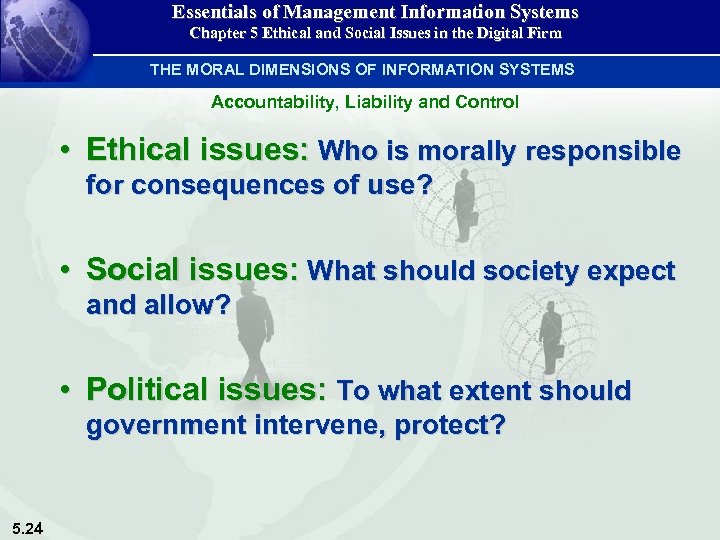 Essentials of Management Information Systems
Chapter 5 Ethical and Social Issues in the Digital Firm

THE MORAL DIMENSIONS OF INFORMATION SYSTEMS

Accountability, Liability and Control

• Ethical issues: Who is morally responsible for consequences of use?

• Social issues: What should society expect and allow?

• Political issues: To what extent should government intervene, protect?

5.24